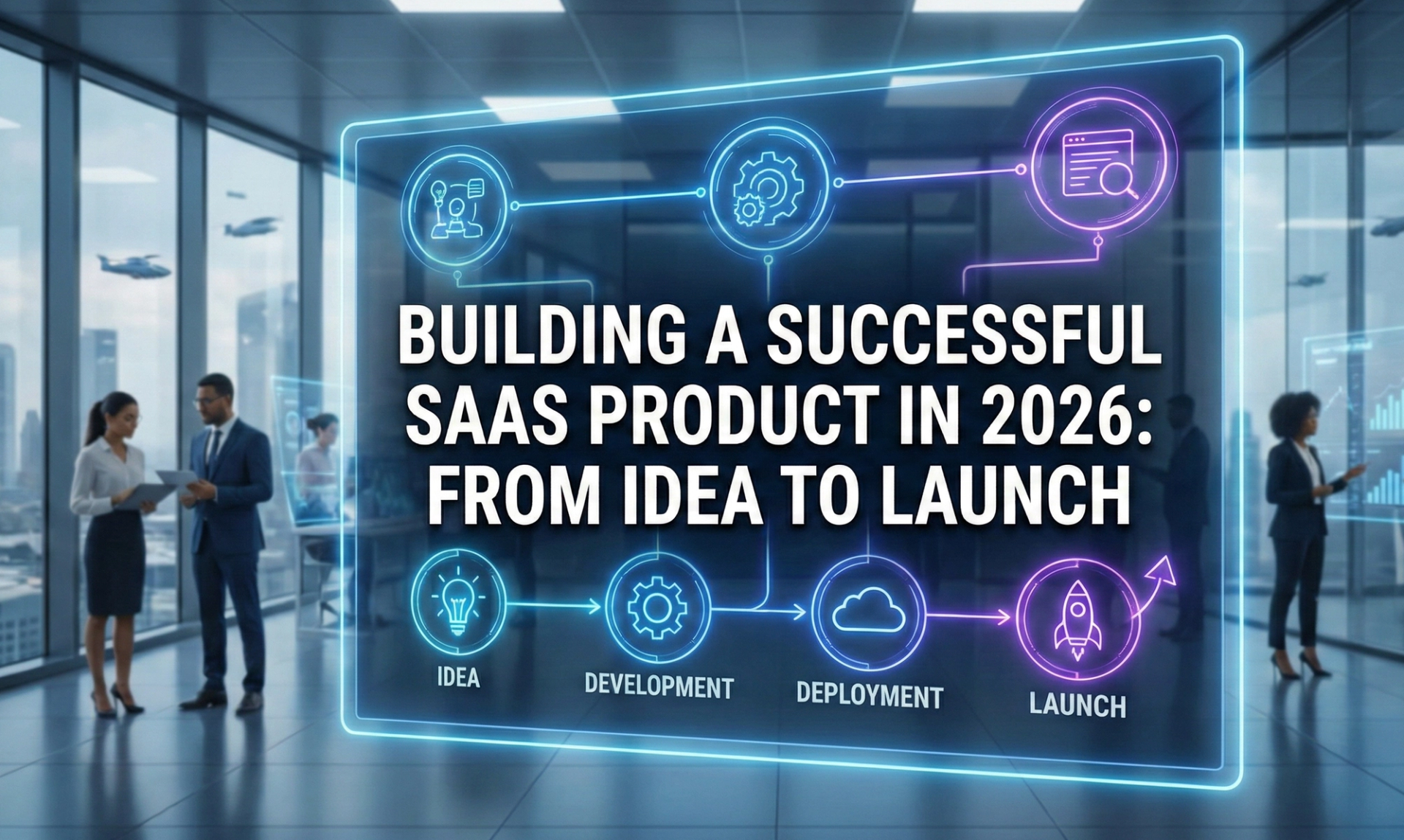 BUILDING A SUCCESSFUL SAAS PRODUCT IN 2026: FROM IDEA TO LAUNCH

IDEA

DEVELOPMENT

DEPLOYMENT

LAUNCH